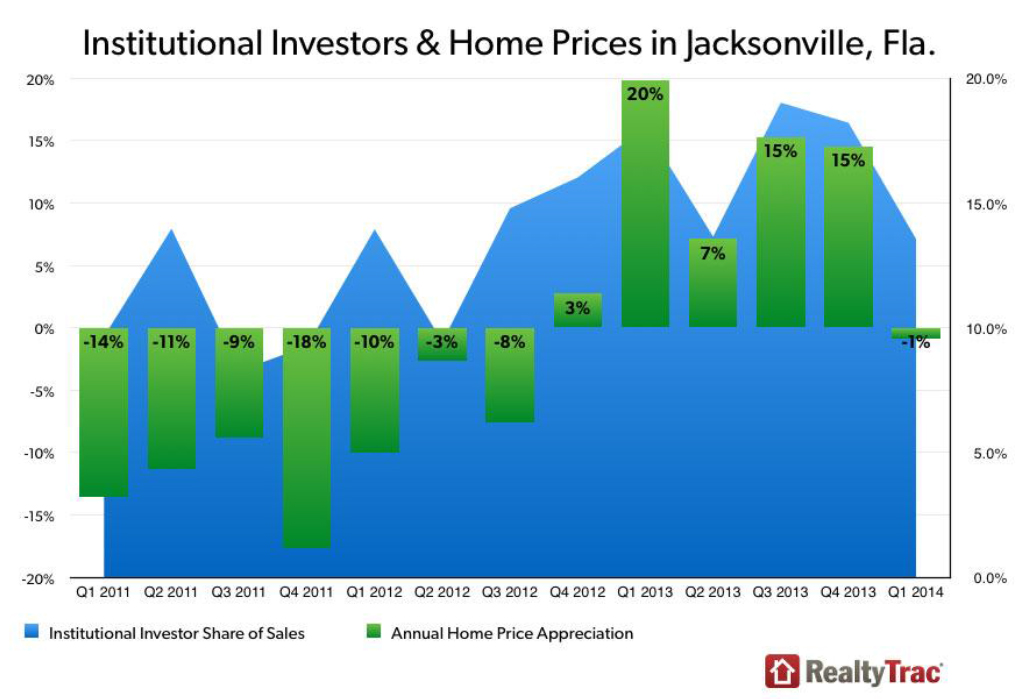 Institutional Investors & Home Prices in Jacksonville, Fla.

20%
15%
10%
5%
0%
-5%
-10%
-15%
-20%

20.0%
15.0%
10.0%
5.0%
0.0%

-14%
-11%
-9%
-18%
-10%
-3%
-8%
3%
20%
7%
15%
15%
-1%

Q1 2011
Q2 2011
Q3 2011
Q4 2011
Q1 2012
Q2 2012
Q3 2012
Q4 2012
Q1 2013
Q2 2013
Q3 2013
Q4 2013
Q1 2014

Institutional Investor Share of Sales
Annual Home Price Appreciation

RealtyTrac